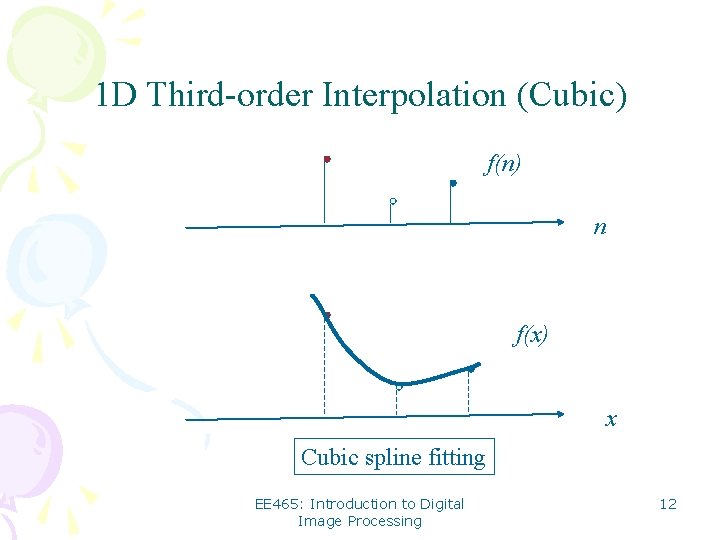 1D Third-order Interpolation (Cubic)

$f(n)$

$n$

$f(x)$

$x$

Cubic spline fitting

EE465: Introduction to Digital Image Processing

12